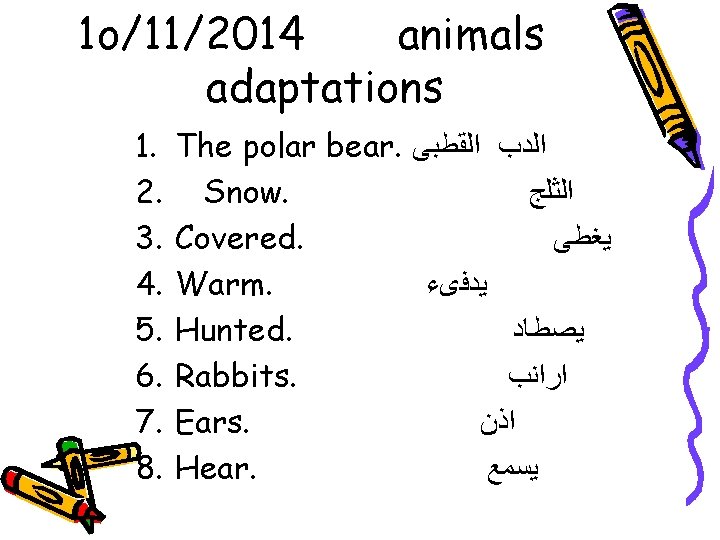 1o/11/2014 animals adaptations

1. The polar bear. الدب القطبى
2. Snow. الثلج
3. Covered. يغطى
4. Warm. يدفىء
5. Hunted. يصطاد
6. Rabbits. ارانب
7. Ears. اذن
8. Hear. يسمع